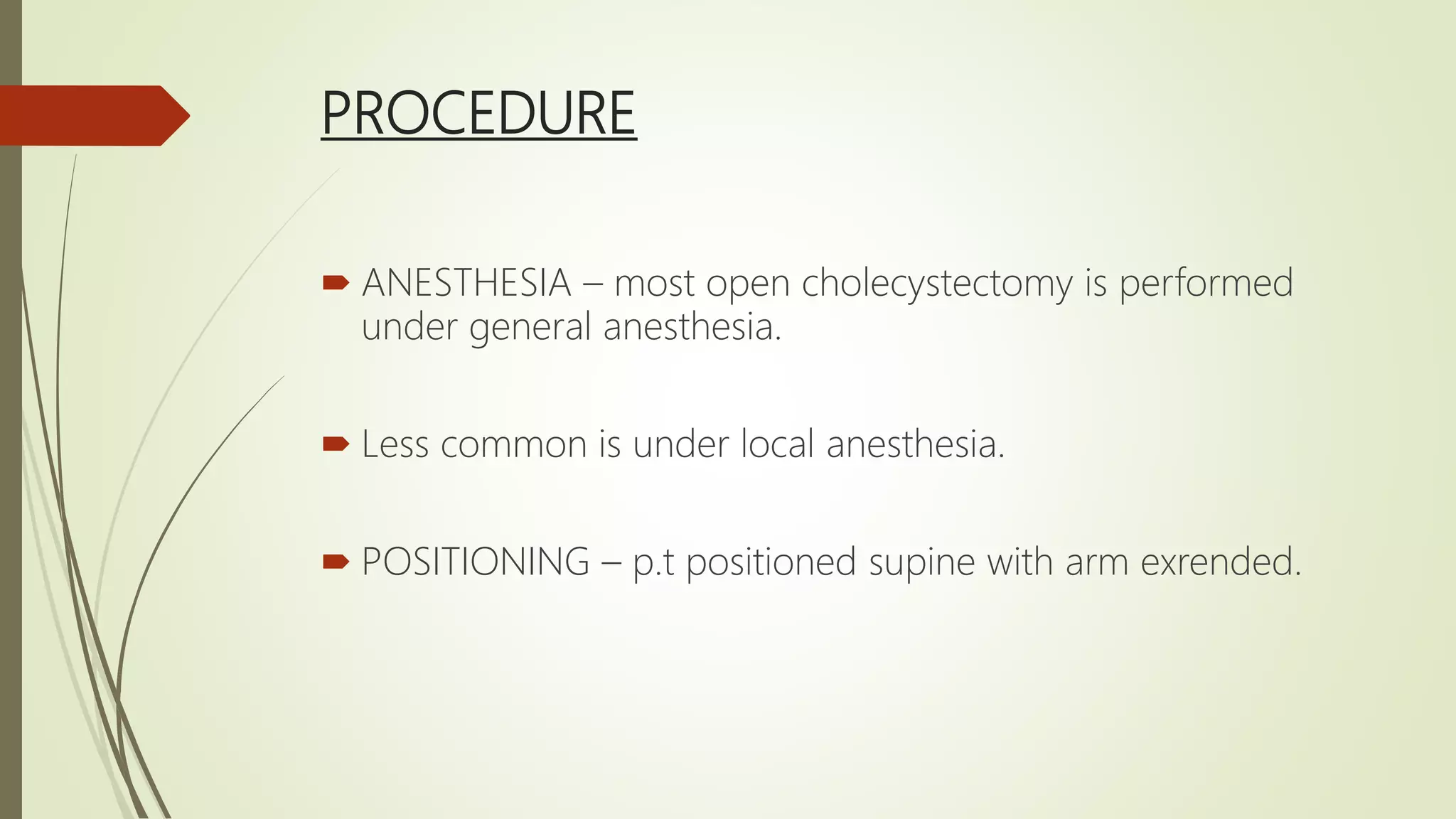 PROCEDURE

ANESTHESIA – most open cholecystectomy is performed under general anesthesia.

Less common is under local anesthesia.

POSITIONING – p.t positioned supine with arm exrended.